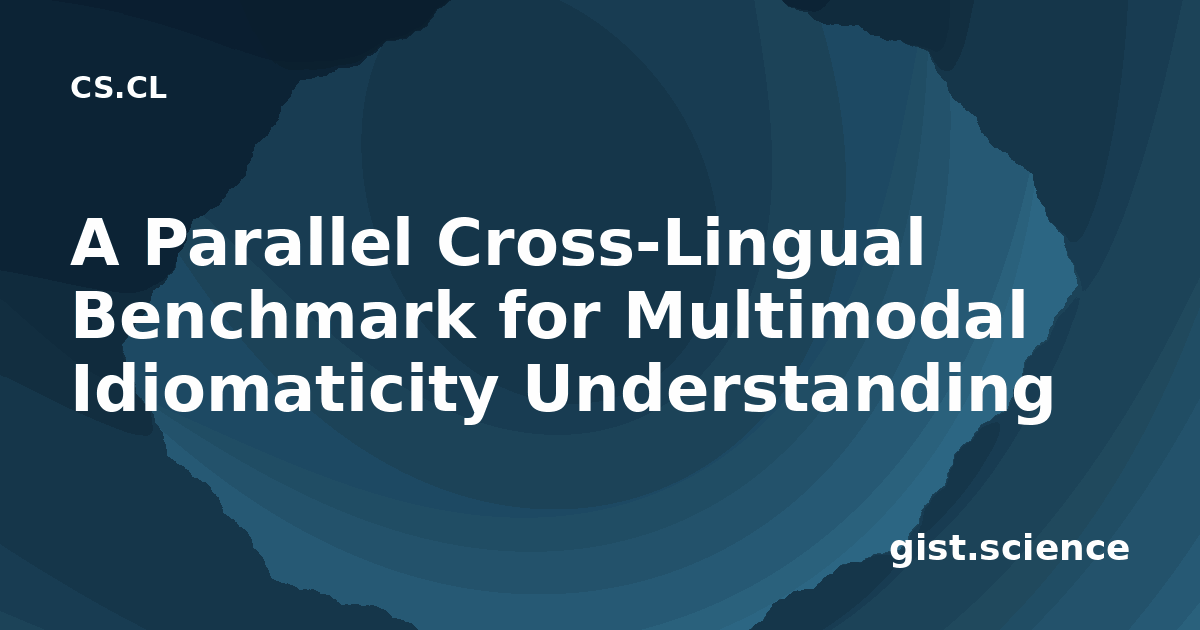 CS.CL

A Parallel Cross-Lingual Benchmark for Multimodal Idiomaticity Understanding

gist.science